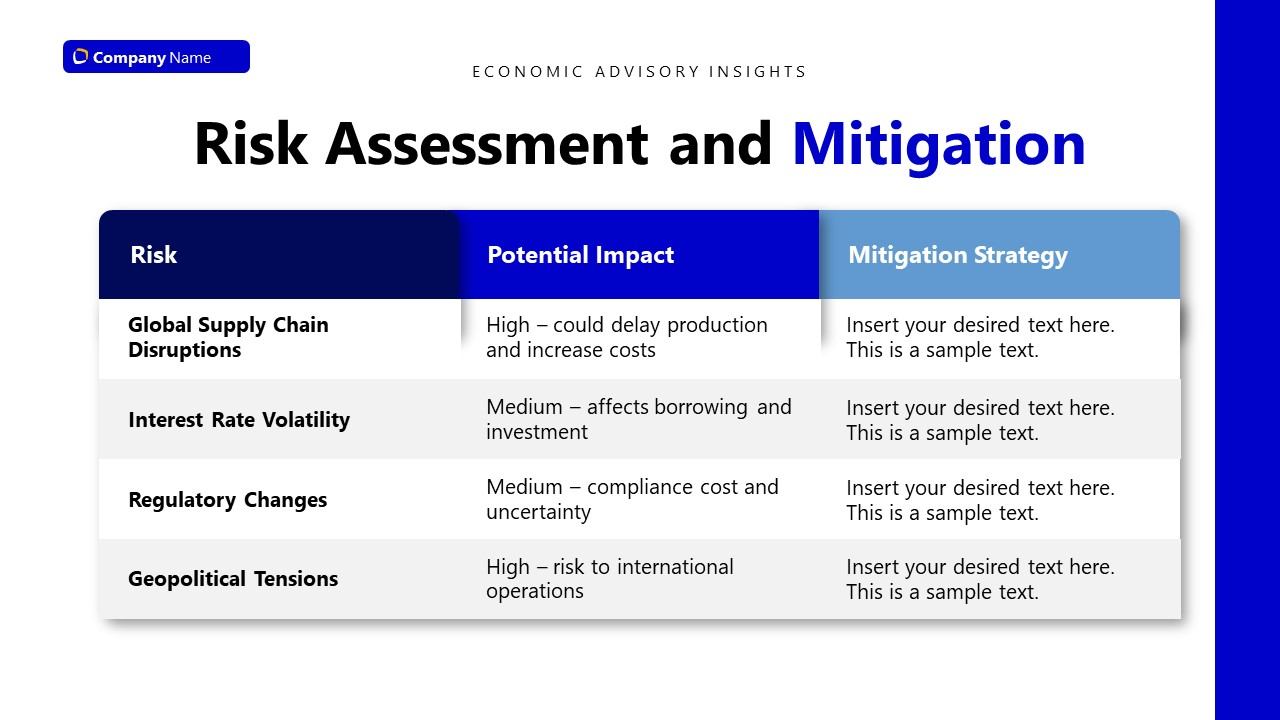 Company Name

ECONOMIC ADVISORY INSIGHTS

Risk Assessment and Mitigation

| Risk | Potential Impact | Mitigation Strategy |
|---|---|---|
| Global Supply Chain Disruptions | High – could delay production and increase costs | Insert your desired text here. This is a sample text. |
| Interest Rate Volatility | Medium – affects borrowing and investment | Insert your desired text here. This is a sample text. |
| Regulatory Changes | Medium – compliance cost and uncertainty | Insert your desired text here. This is a sample text. |
| Geopolitical Tensions | High – risk to international operations | Insert your desired text here. This is a sample text. |